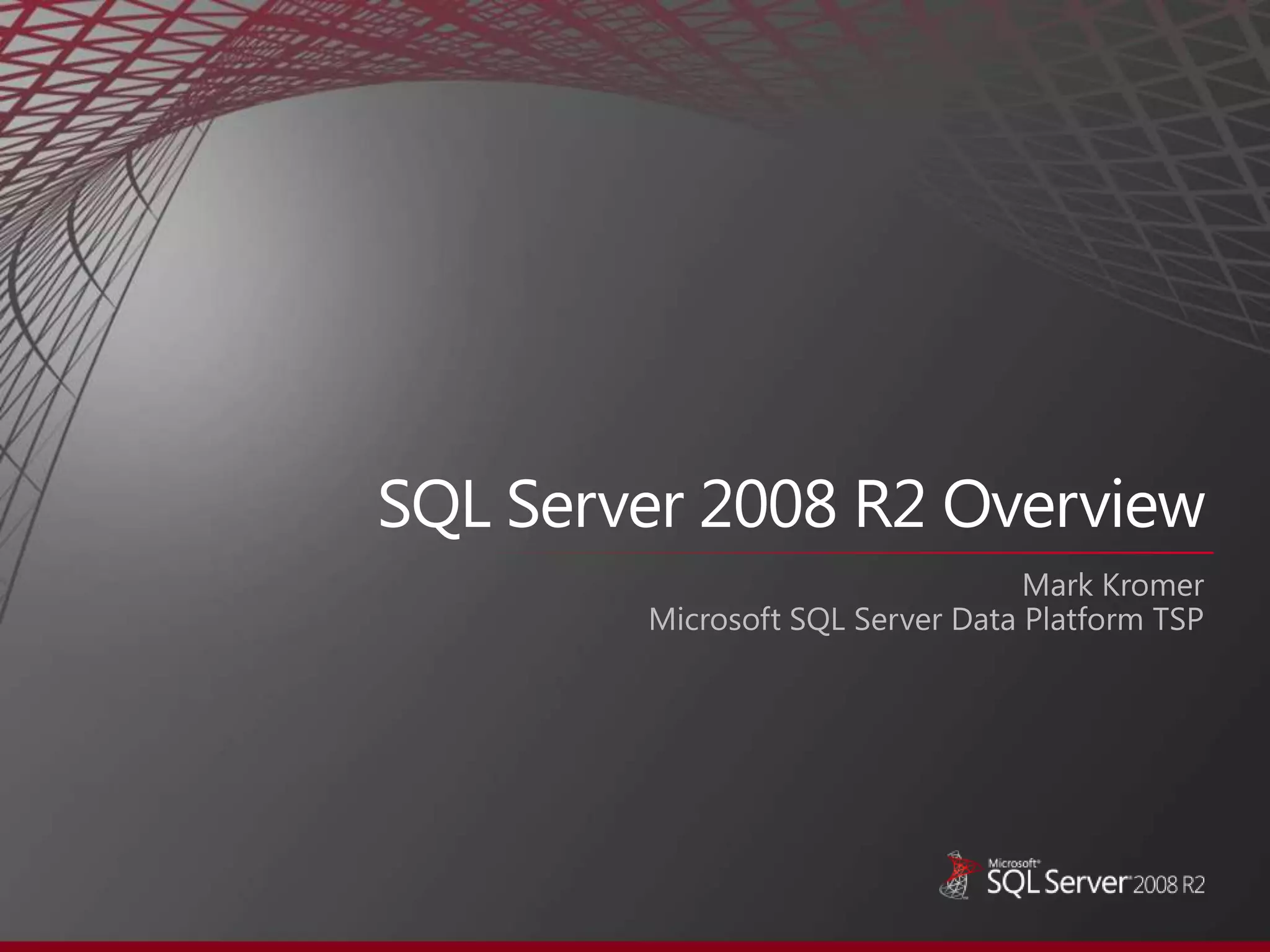 SQL Server 2008 R2 Overview

Mark Kromer
Microsoft SQL Server Data Platform TSP

Microsoft® SQL Server® 2008 R2